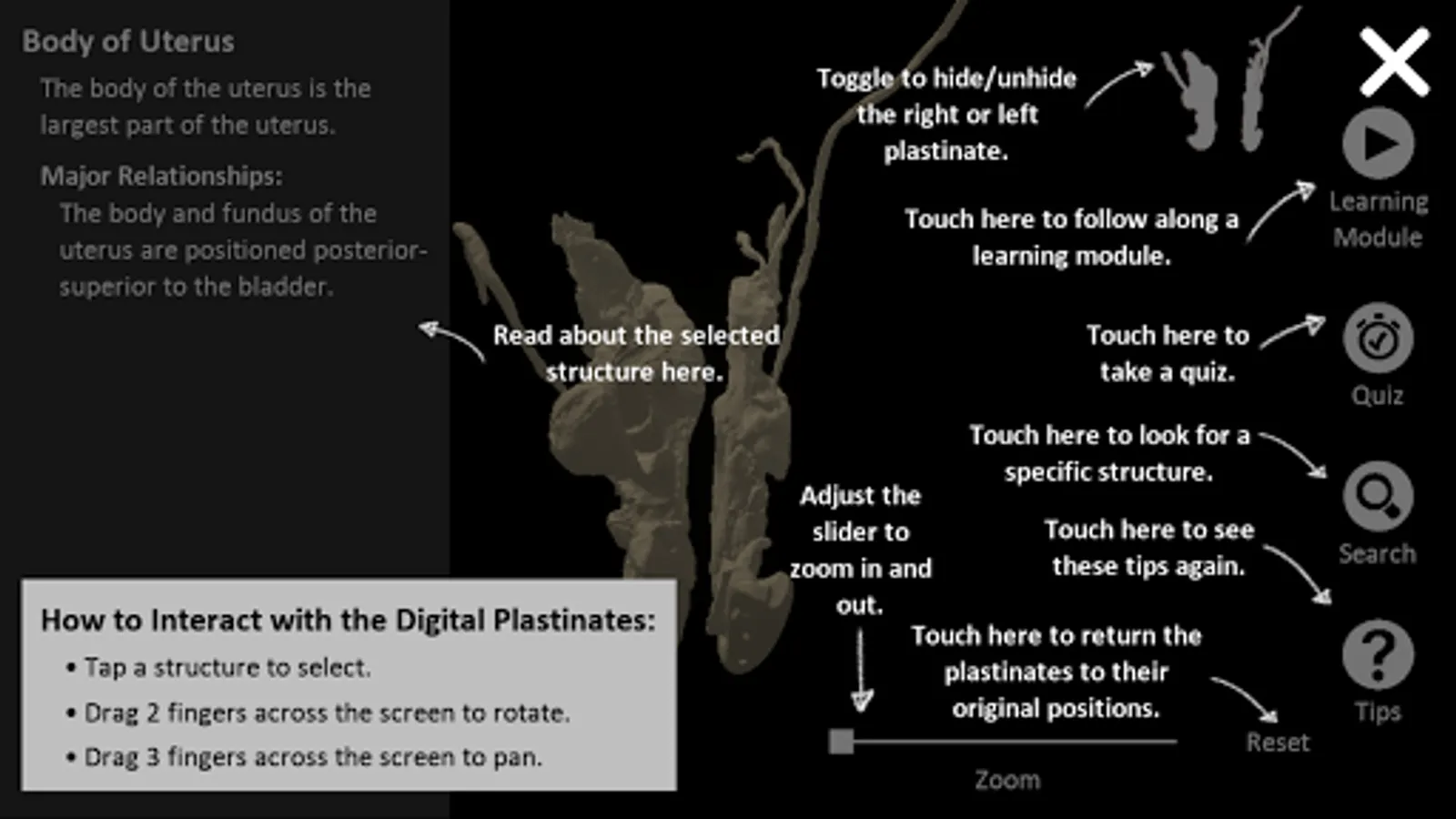 Body of Uterus

The body of the uterus is the largest part of the uterus.

Major Relationships:

The body and fundus of the uterus are positioned posterior-superior to the bladder.

Read about the selected structure here.

Toggle to hide/unhide the right or left plastinate.

Touch here to follow along a learning module.

Learning Module

Touch here to take a quiz.

Quiz

Touch here to look for a specific structure.

Search

Touch here to see these tips again.

Tips

Adjust the slider to zoom in and out.

Touch here to return the plastinates to their original positions.

Reset

Zoom

How to Interact with the Digital Plastinates:

• Tap a structure to select.

• Drag 2 fingers across the screen to rotate.

• Drag 3 fingers across the screen to pan.